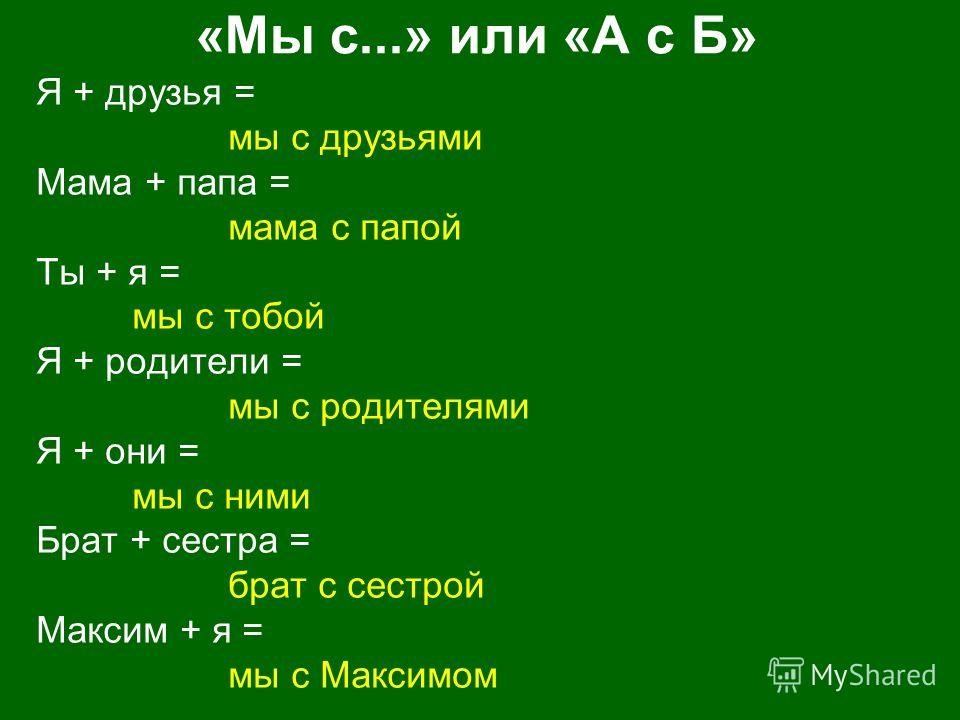 «Мы с...» или «А с Б»

Я + друзья =
мы с друзьями
Мама + папа =
мама с папой
Ты + я =
мы с тобой
Я + родители =
мы с родителями
Я + они =
мы с ними
Брат + сестра =
брат с сестрой
Максим + я =
мы с Максимом

MyShared